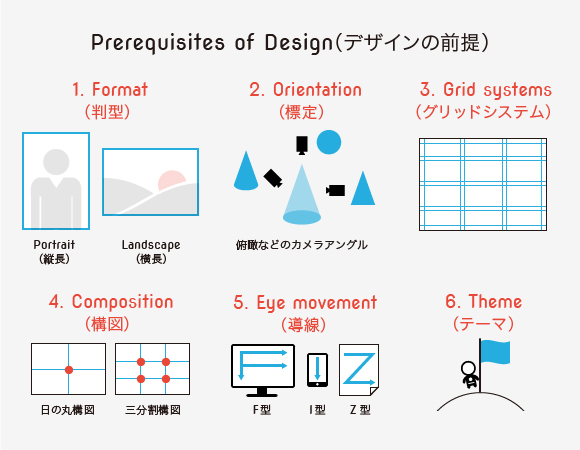 Prerequisites of Design(デザインの前提)

1. Format
(判型)

Portrait
(縦長)

Landscape
(横長)

2. Orientation
(標定)

俯瞰などのカメラアングル

3. Grid systems
(グリッドシステム)

4. Composition
(構図)

日の丸構図

三分割構図

5. Eye movement
(導線)

F型

I型

Z型

6. Theme
(テーマ)